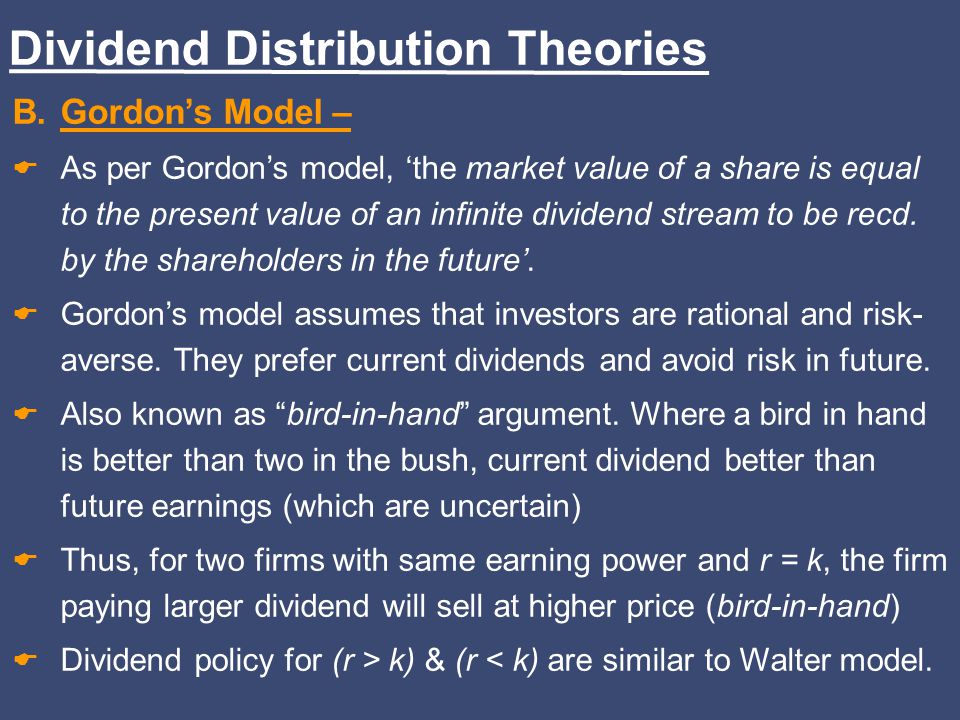 Dividend Distribution Theories

B. Gordon's Model –

As per Gordon's model, 'the market value of a share is equal to the present value of an infinite dividend stream to be recd. by the shareholders in the future'.

Gordon's model assumes that investors are rational and risk-averse. They prefer current dividends and avoid risk in future.

Also known as "bird-in-hand" argument. Where a bird in hand is better than two in the bush, current dividend better than future earnings (which are uncertain)

Thus, for two firms with same earning power and $r = k$, the firm paying larger dividend will sell at higher price (bird-in-hand)

Dividend policy for $(r > k)$ & $(r < k)$ are similar to Walter model.